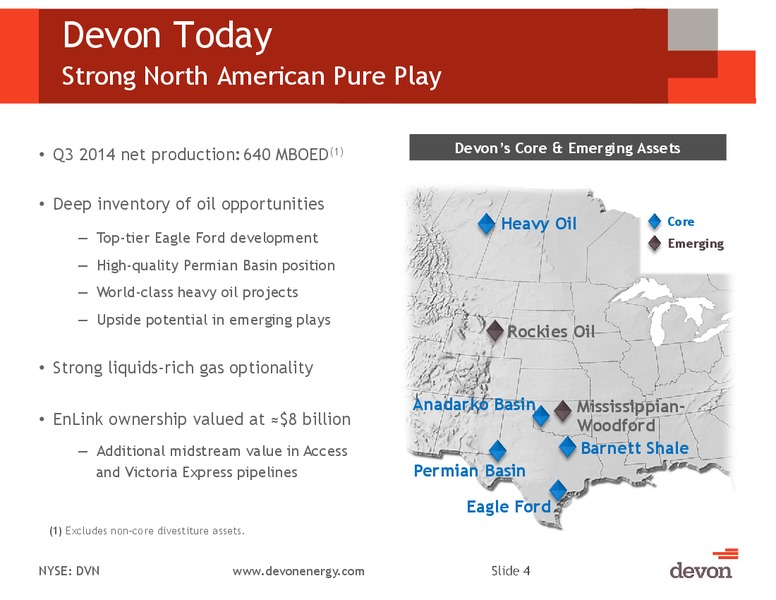 Devon Today
Strong North American Pure Play

• Q3 2014 net production: 640 MBOED$^{(1)}$

• Deep inventory of oil opportunities

– Top-tier Eagle Ford development

– High-quality Permian Basin position

– World-class heavy oil projects

– Upside potential in emerging plays

• Strong liquids-rich gas optionality

• EnLink ownership valued at ≈$8 billion

– Additional midstream value in Access and Victoria Express pipelines

(1) Excludes non-core divestiture assets.

Devon's Core & Emerging Assets

Core
Emerging

Heavy Oil
Rockies Oil
Anadarko Basin
Mississippian-Woodford
Barnett Shale
Permian Basin
Eagle Ford

NYSE: DVN
www.devonenergy.com
Slide 4
devon